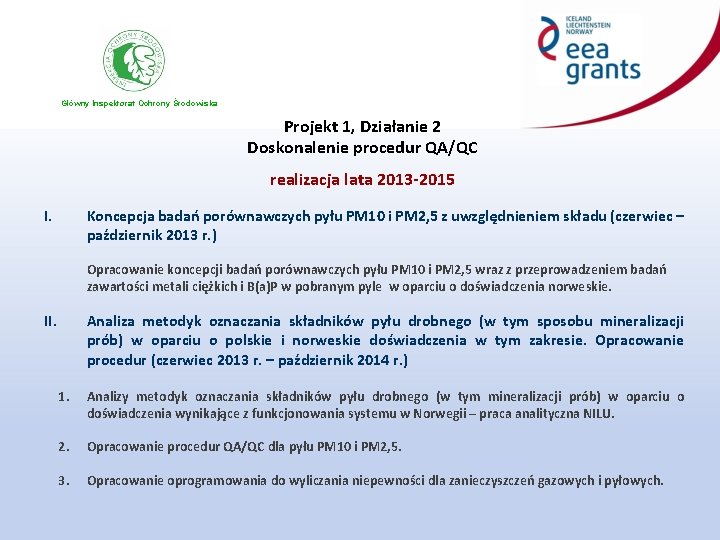 INSPEKCJA OCHRONY ŚRODOWISKA

Główny Inspektorat Ochrony Środowiska

ICELAND
LIECHTENSTEIN
NORWAY
eea grants

Projekt 1, Działanie 2
Doskonalenie procedur QA/QC

realizacja lata 2013-2015

I. Koncepcja badań porównawczych pyłu PM10 i PM2,5 z uwzględnieniem składu (czerwiec – październik 2013 r.)

Opracowanie koncepcji badań porównawczych pyłu PM10 i PM2,5 wraz z przeprowadzeniem badań zawartości metali ciężkich i B(a)P w pobranym pyle w oparciu o doświadczenia norweskie.

II. Analiza metodyk oznaczania składników pyłu drobnego (w tym sposobu mineralizacji prób) w oparciu o polskie i norweskie doświadczenia w tym zakresie. Opracowanie procedur (czerwiec 2013 r. – październik 2014 r.)

1. Analizy metodyk oznaczania składników pyłu drobnego (w tym mineralizacji prób) w oparciu o doświadczenia wynikające z funkcjonowania systemu w Norwegii – praca analityczna NILU.

2. Opracowanie procedur QA/QC dla pyłu PM10 i PM2,5.

3. Opracowanie oprogramowania do wyliczania niepewności dla zanieczyszczeń gazowych i pyłowych.